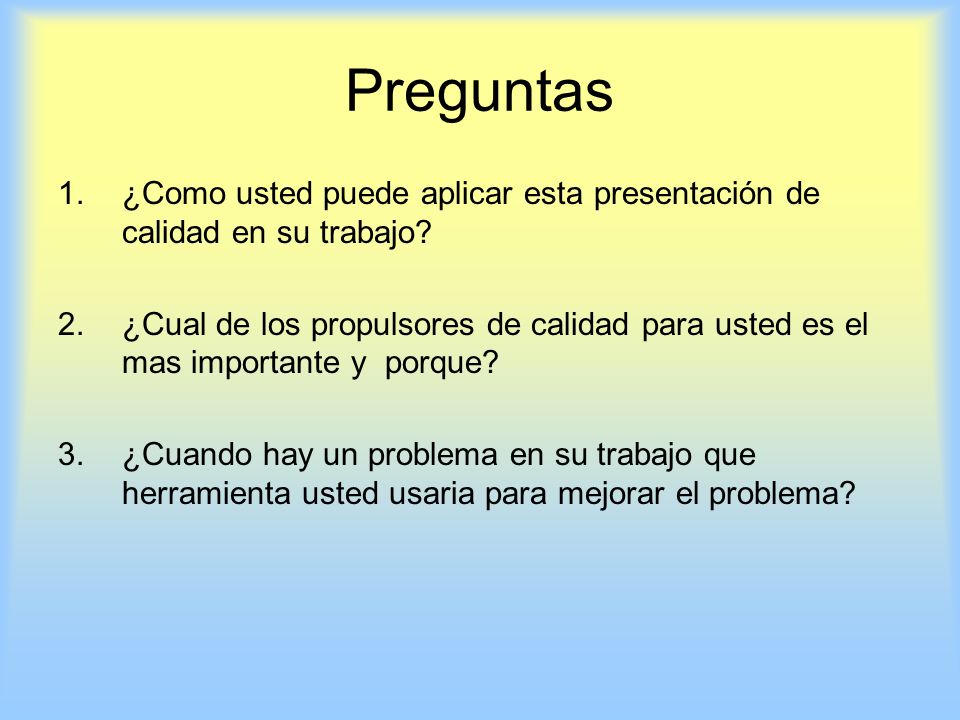 Preguntas

1. ¿Como usted puede aplicar esta presentación de calidad en su trabajo?

2. ¿Cual de los propulsores de calidad para usted es el mas importante y porque?

3. ¿Cuando hay un problema en su trabajo que herramienta usted usaria para mejorar el problema?